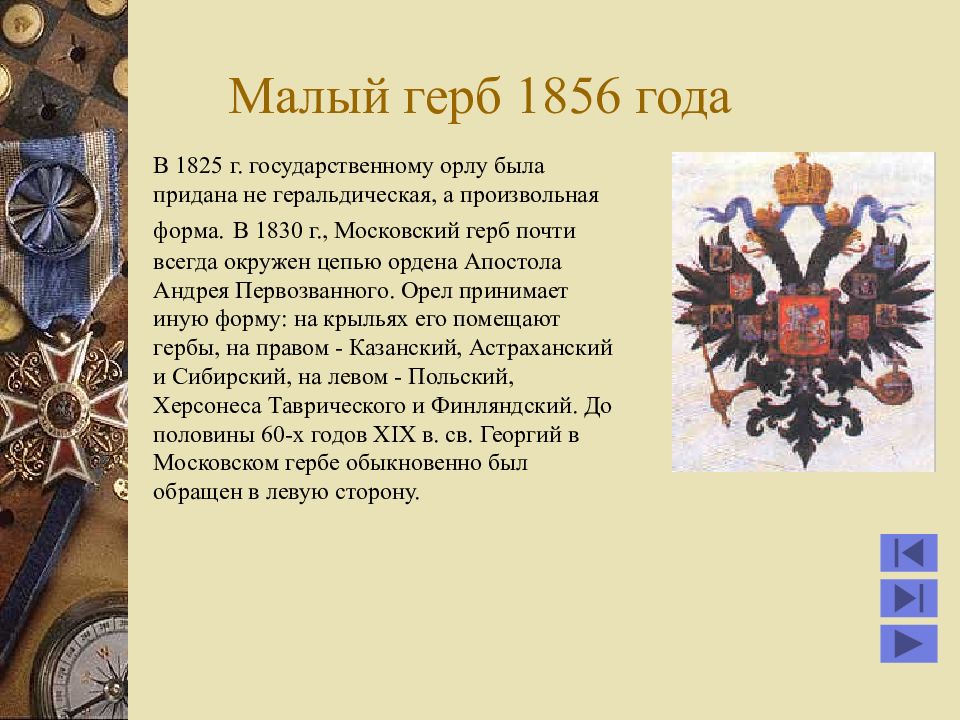 Малый герб 1856 года

В 1825 г. государственному орлу была придана не геральдическая, а произвольная форма. В 1830 г., Московский герб почти всегда окружен цепью ордена Апостола Андрея Первозванного. Орел принимает иную форму: на крыльях его помещают гербы, на правом - Казанский, Астраханский и Сибирский, на левом - Польский, Херсонеса Таврического и Финляндский. До половины 60-х годов XIX в. св. Георгий в Московском гербе обыкновенно был обращен в левую сторону.